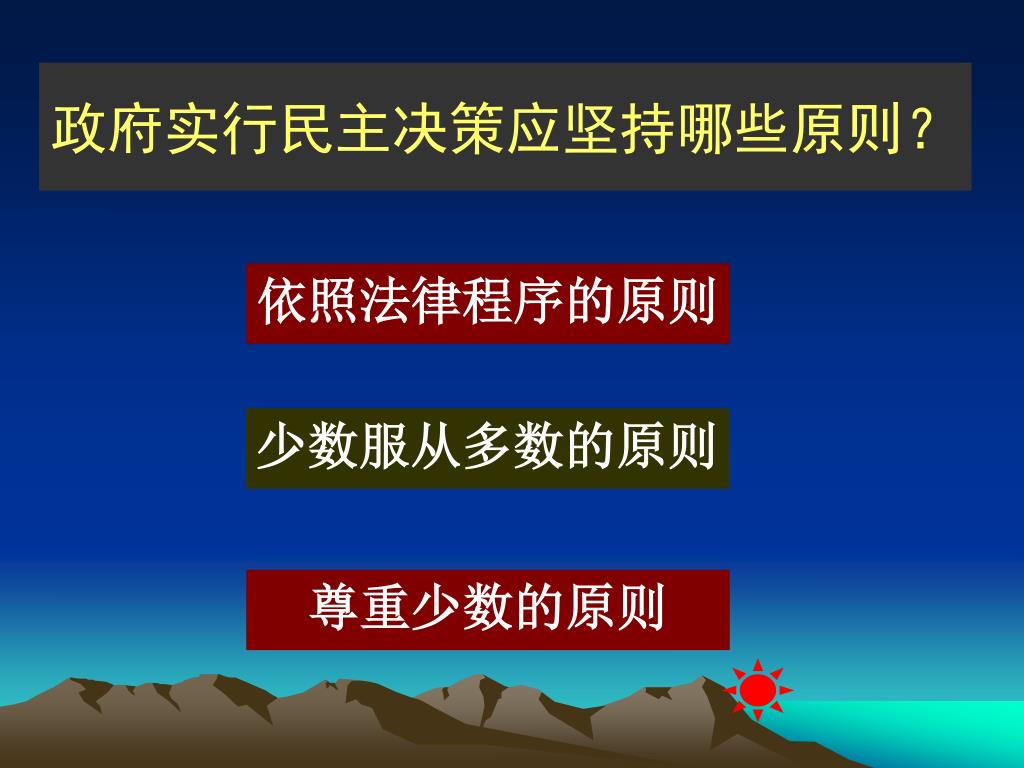 政府实行民主决策应坚持哪些原则？

依照法律程序的原则

少数服从多数的原则

尊重少数的原则